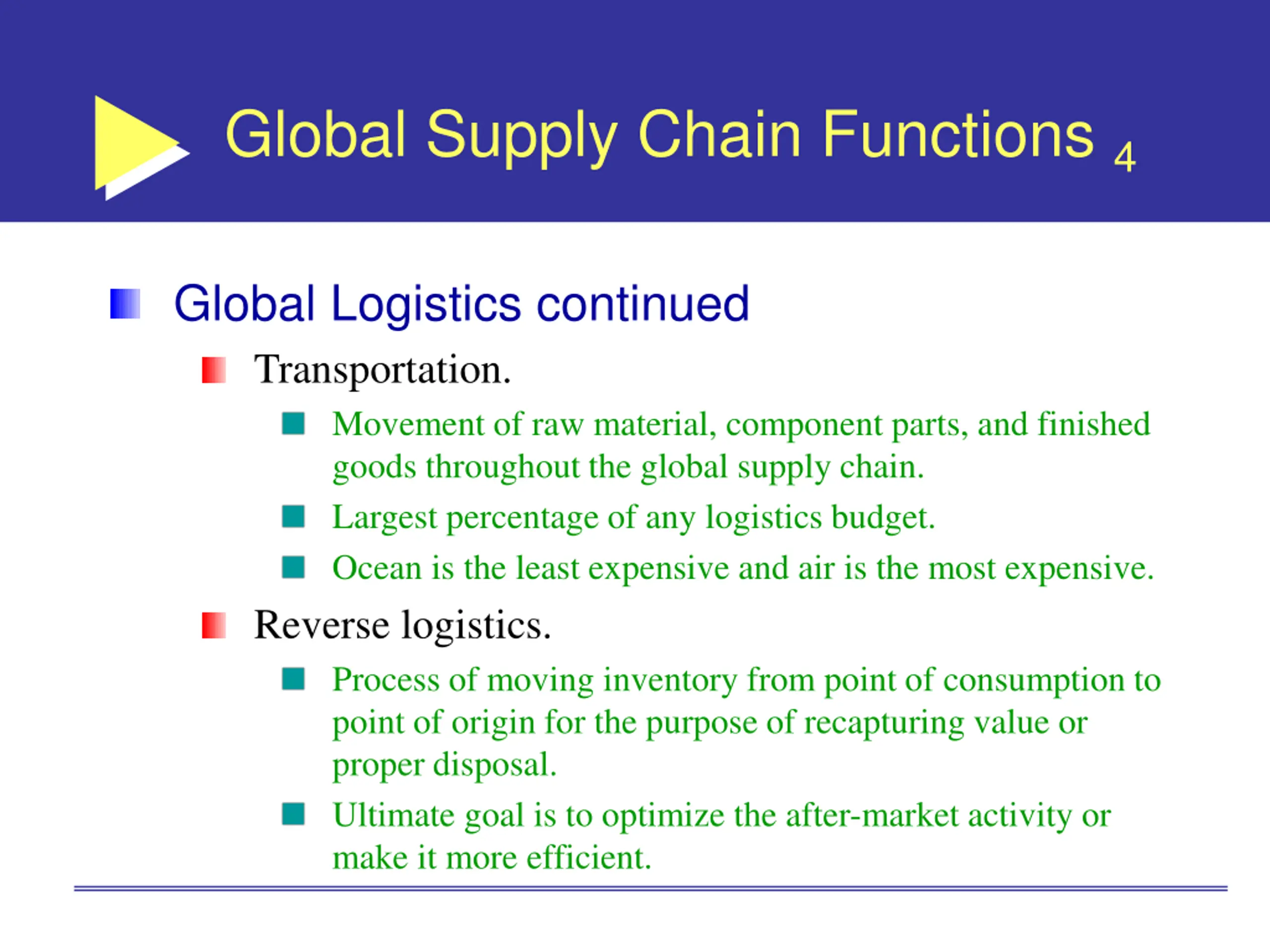 Global Supply Chain Functions 4

Global Logistics continued

Transportation.

Movement of raw material, component parts, and finished goods throughout the global supply chain.

Largest percentage of any logistics budget.

Ocean is the least expensive and air is the most expensive.

Reverse logistics.

Process of moving inventory from point of consumption to point of origin for the purpose of recapturing value or proper disposal.

Ultimate goal is to optimize the after-market activity or make it more efficient.